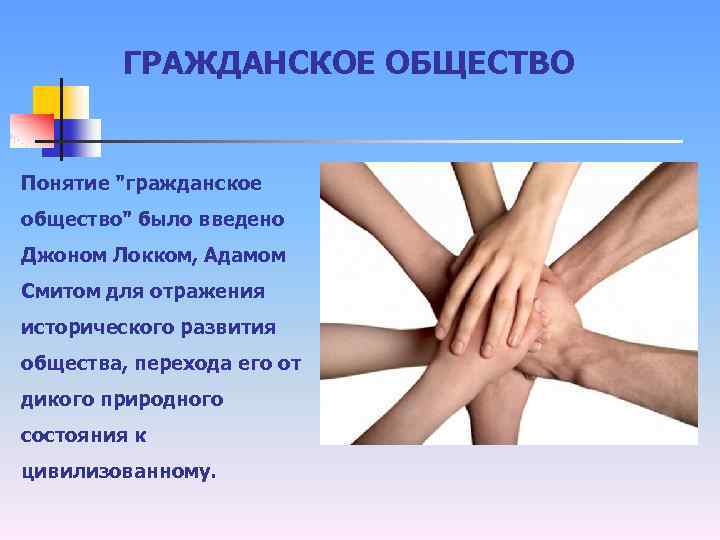 ГРАЖДАНСКОЕ ОБЩЕСТВО

Понятие "гражданское общество" было введено Джоном Локком, Адамом Смитом для отражения исторического развития общества, перехода его от дикого природного состояния к цивилизованному.